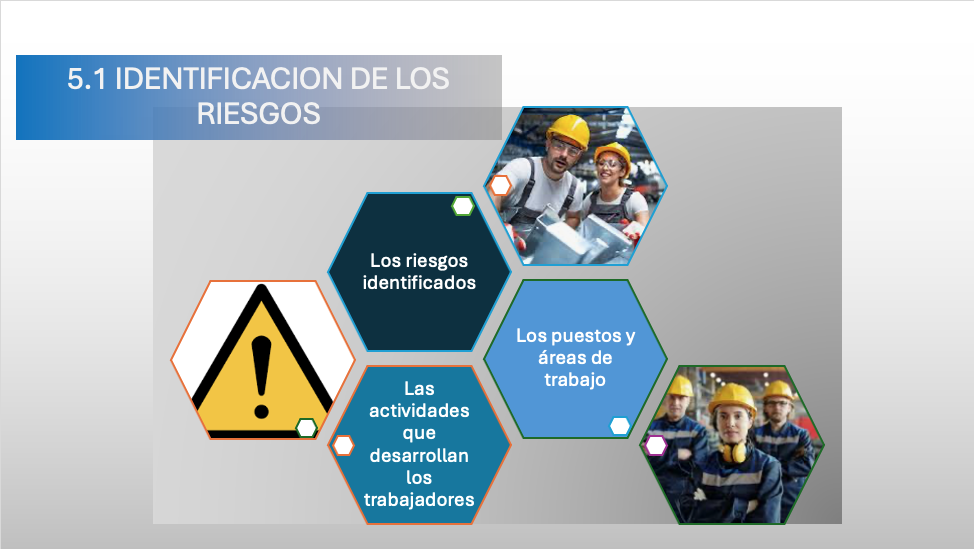 5.1 IDENTIFICACION DE LOS RIESGOS

Los riesgos identificados

Los puestos y áreas de trabajo

Las actividades que desarrollan los trabajadores